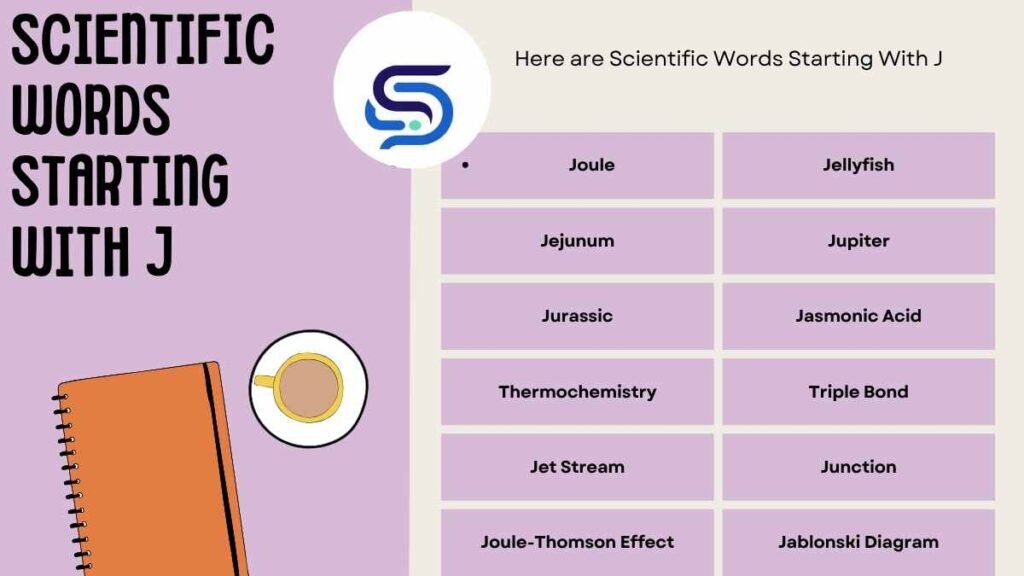 SCIENTIFIC WORDS STARTING WITH J

Here are Scientific Words Starting With J

| | |
|---|---|
| • Joule | Jellyfish |
| Jejunum | Jupiter |
| Jurassic | Jasmonic Acid |
| Thermochemistry | Triple Bond |
| Jet Stream | Junction |
| Joule-Thomson Effect | Jablonski Diagram |